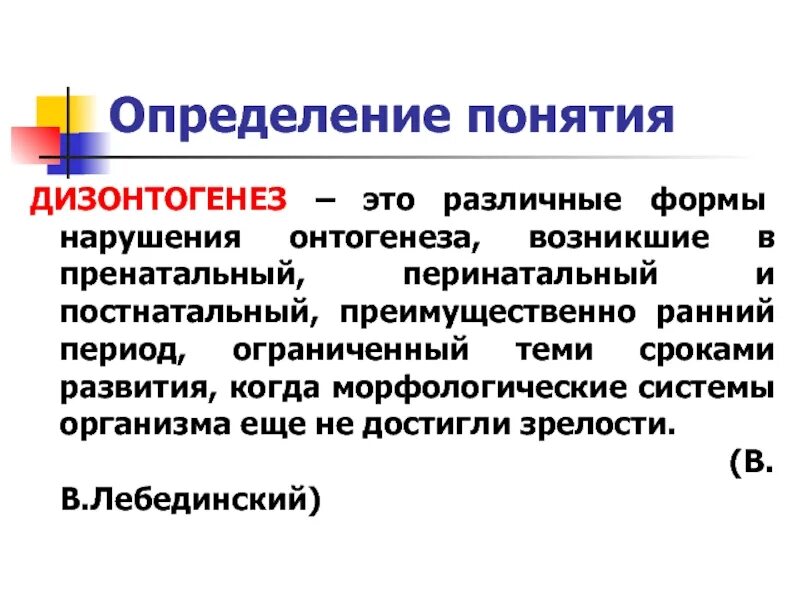 Определение понятия

ДИЗОНТОГЕНЕЗ – это различные формы нарушения онтогенеза, возникшие в пренатальный, перинатальный и постнатальный, преимущественно ранний период, ограниченный теми сроками развития, когда морфологические системы организма еще не достигли зрелости.

(В. В.Лебединский)